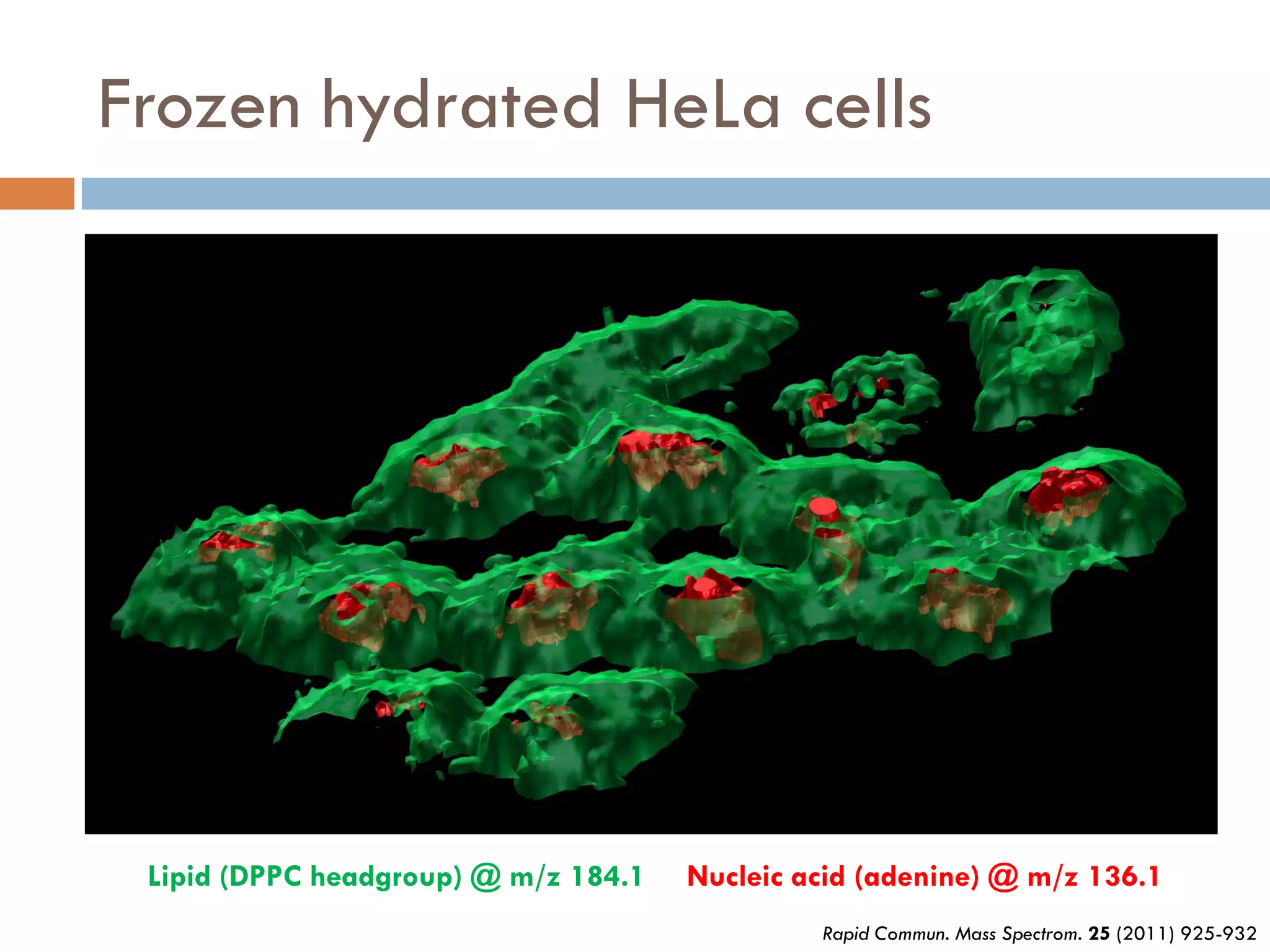 Frozen hydrated HeLa cells

Lipid (DPPC headgroup) @ m/z 184.1 Nucleic acid (adenine) @ m/z 136.1

Rapid Commun. Mass Spectrom. 25 (2011) 925-932